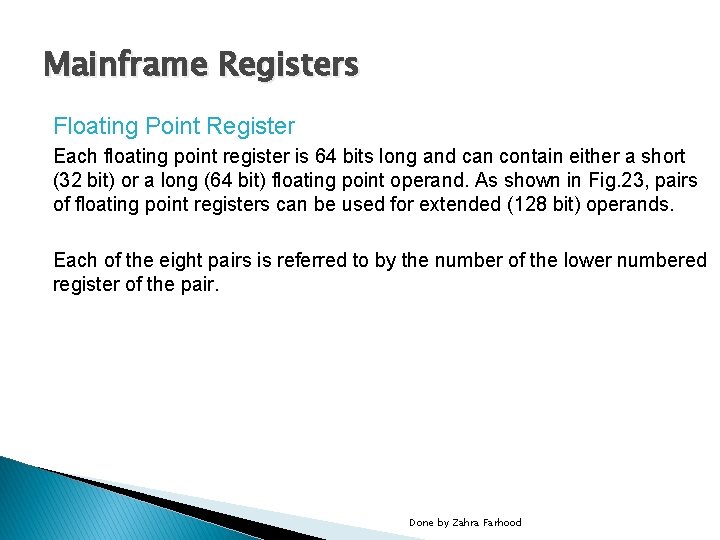 Mainframe Registers

Floating Point Register

Each floating point register is 64 bits long and can contain either a short (32 bit) or a long (64 bit) floating point operand. As shown in Fig.23, pairs of floating point registers can be used for extended (128 bit) operands.

Each of the eight pairs is referred to by the number of the lower numbered register of the pair.

Done by Zahra Farhood